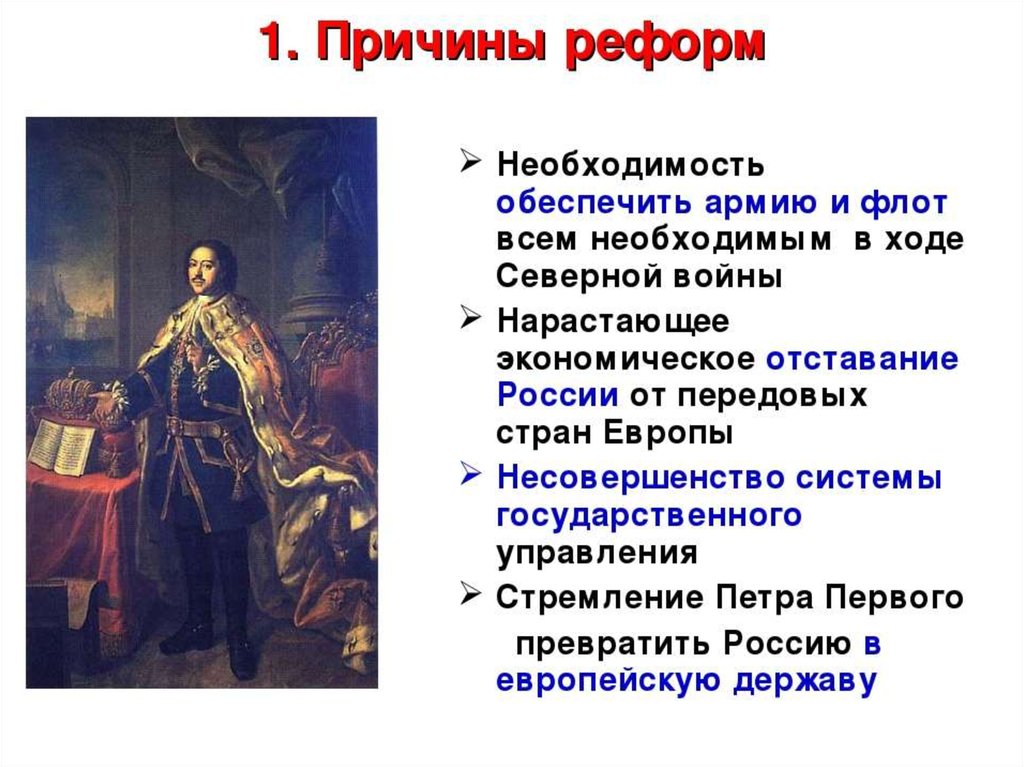 1. Причины реформ

➢ Необходимость обеспечить армию и флот всем необходимым в ходе Северной войны

➢ Нарастающее экономическое отставание России от передовых стран Европы

➢ Несовершенство системы государственного управления

➢ Стремление Петра Первого превратить Россию в европейскую державу